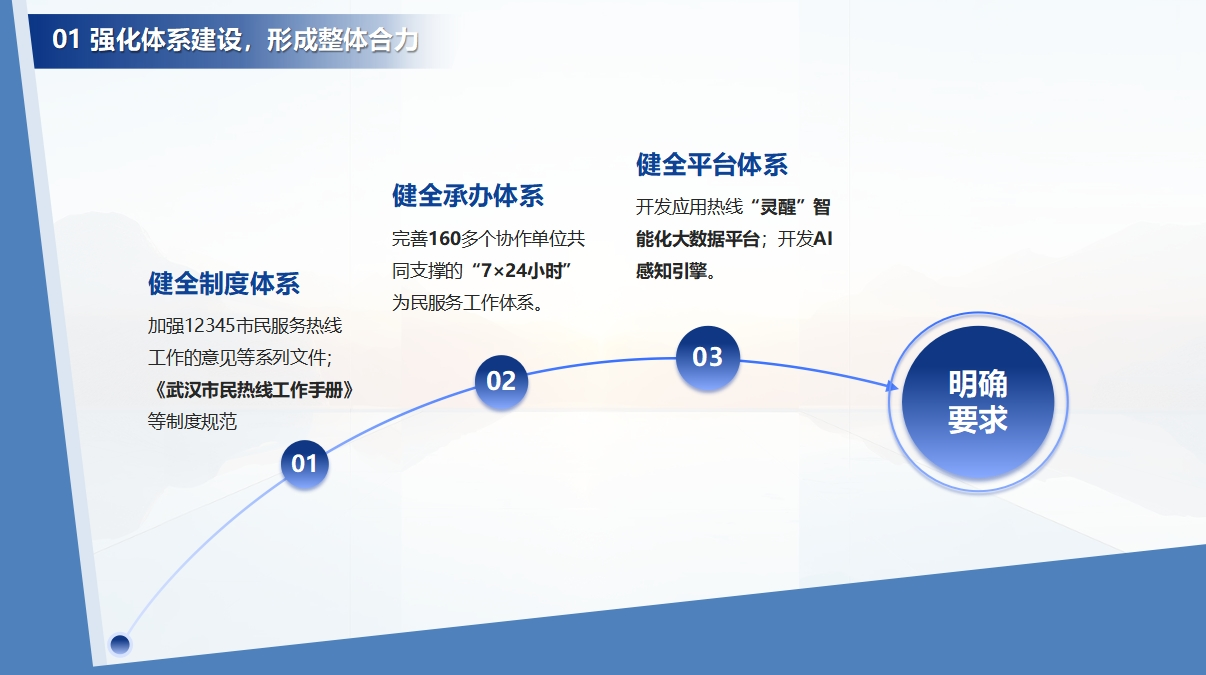 01 强化体系建设，形成整体合力

健全制度体系

加强12345市民服务热线工作的意见等系列文件；《武汉市民热线工作手册》等制度规范

01

健全承办体系

完善160多个协作单位共同支撑的“7×24小时”为民服务工作体系。

02

健全平台体系

开发应用热线“灵醒”智能化大数据平台；开发AI感知引擎。

03

明确要求